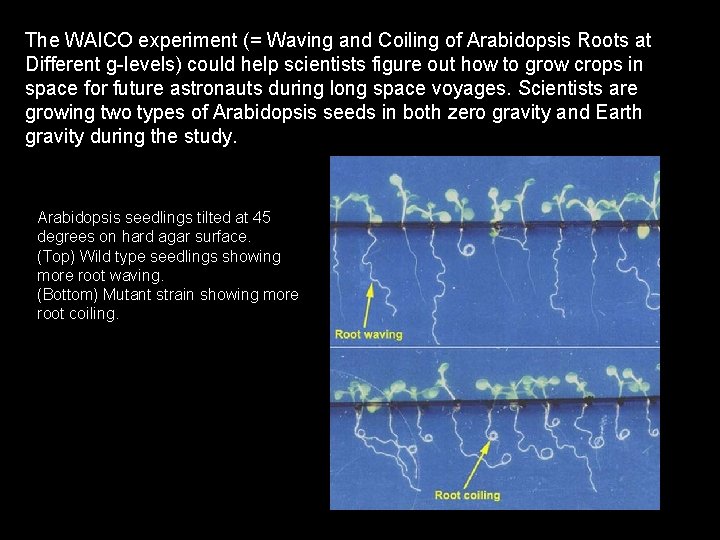 The WAICO experiment (= Waving and Coiling of Arabidopsis Roots at Different g-levels) could help scientists figure out how to grow crops in space for future astronauts during long space voyages. Scientists are growing two types of Arabidopsis seeds in both zero gravity and Earth gravity during the study.

Arabidopsis seedlings tilted at 45 degrees on hard agar surface.
(Top) Wild type seedlings showing more root waving.
(Bottom) Mutant strain showing more root coiling.

Root waving

Root coiling